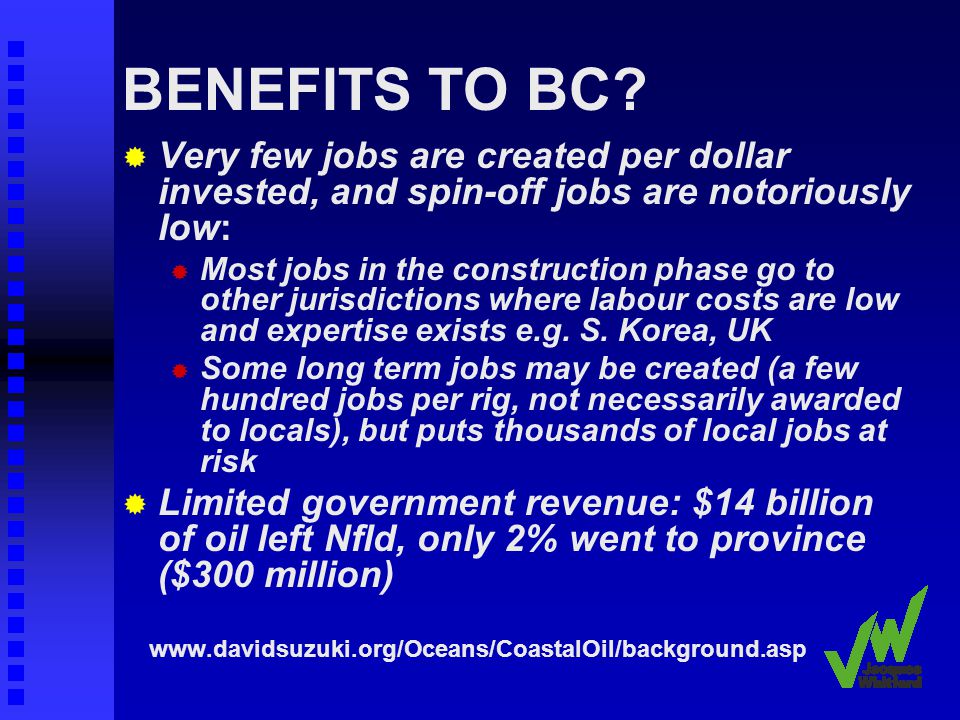 BENEFITS TO BC?

Very few jobs are created per dollar invested, and spin-off jobs are notoriously low:

Most jobs in the construction phase go to other jurisdictions where labour costs are low and expertise exists e.g. S. Korea, UK

Some long term jobs may be created (a few hundred jobs per rig, not necessarily awarded to locals), but puts thousands of local jobs at risk

Limited government revenue: $14 billion of oil left Nfld, only 2% went to province ($300 million)

www.davidsuzuki.org/Oceans/CoastalOil/background.asp

Jacques Whitford